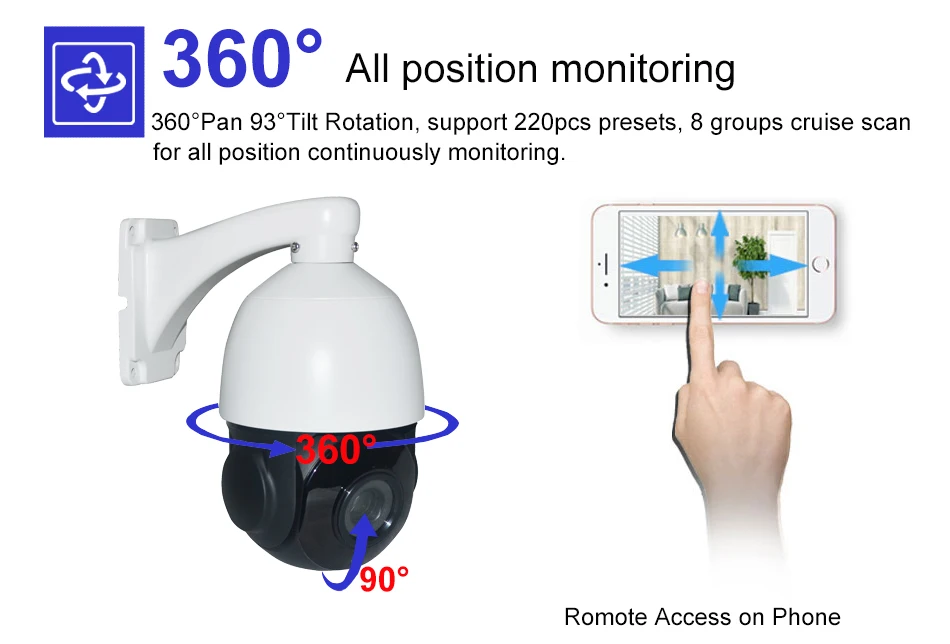 360° All position monitoring

360°Pan 93°Tilt Rotation, support 220pcs presets, 8 groups cruise scan for all position continuously monitoring.

360°

90°

Romote Access on Phone